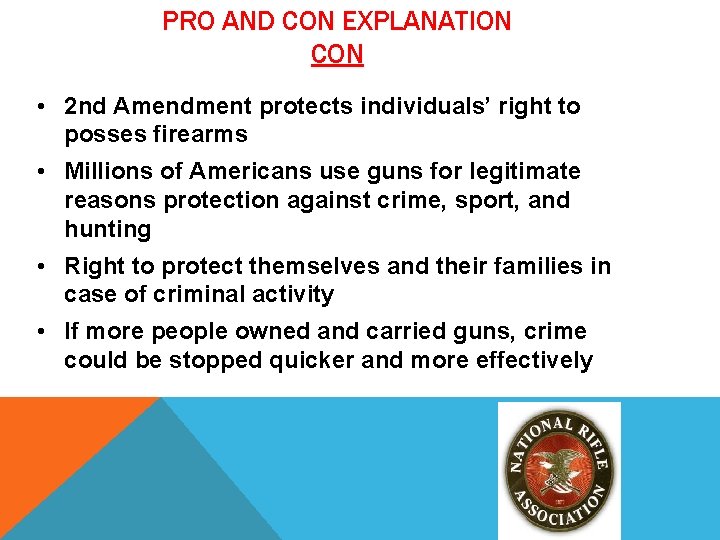 PRO AND CON EXPLANATION
CON

• 2nd Amendment protects individuals' right to posses firearms

• Millions of Americans use guns for legitimate reasons protection against crime, sport, and hunting

• Right to protect themselves and their families in case of criminal activity

• If more people owned and carried guns, crime could be stopped quicker and more effectively

NATIONAL RIFLE ASSOCIATION